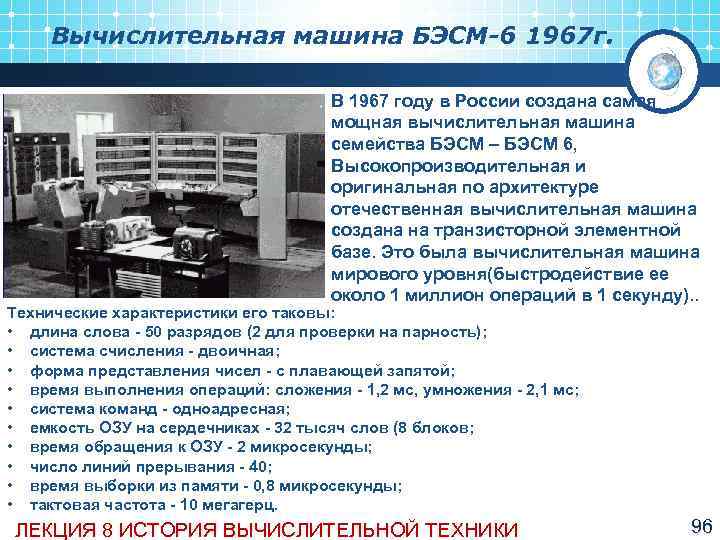 Вычислительная машина БЭСМ-6 1967г.

В 1967 году в России создана самая мощная вычислительная машина семейства БЭСМ – БЭСМ 6, Высокопроизводительная и оригинальная по архитектуре отечественная вычислительная машина создана на транзисторной элементной базе. Это была вычислительная машина мирового уровня(быстродействие ее около 1 миллион операций в 1 секунду)..

Технические характеристики его таковы:
• длина слова - 50 разрядов (2 для проверки на парность);
• система счисления - двоичная;
• форма представления чисел - с плавающей запятой;
• время выполнения операций: сложения - 1,2 мс, умножения - 2,1 мс;
• система команд - одноадресная;
• емкость ОЗУ на сердечниках - 32 тысяч слов (8 блоков;
• время обращения к ОЗУ - 2 микросекунды;
• число линий прерывания - 40;
• время выборки из памяти - 0,8 микросекунды;
• тактовая частота - 10 мегагерц.

ЛЕКЦИЯ 8 ИСТОРИЯ ВЫЧИСЛИТЕЛЬНОЙ ТЕХНИКИ 96